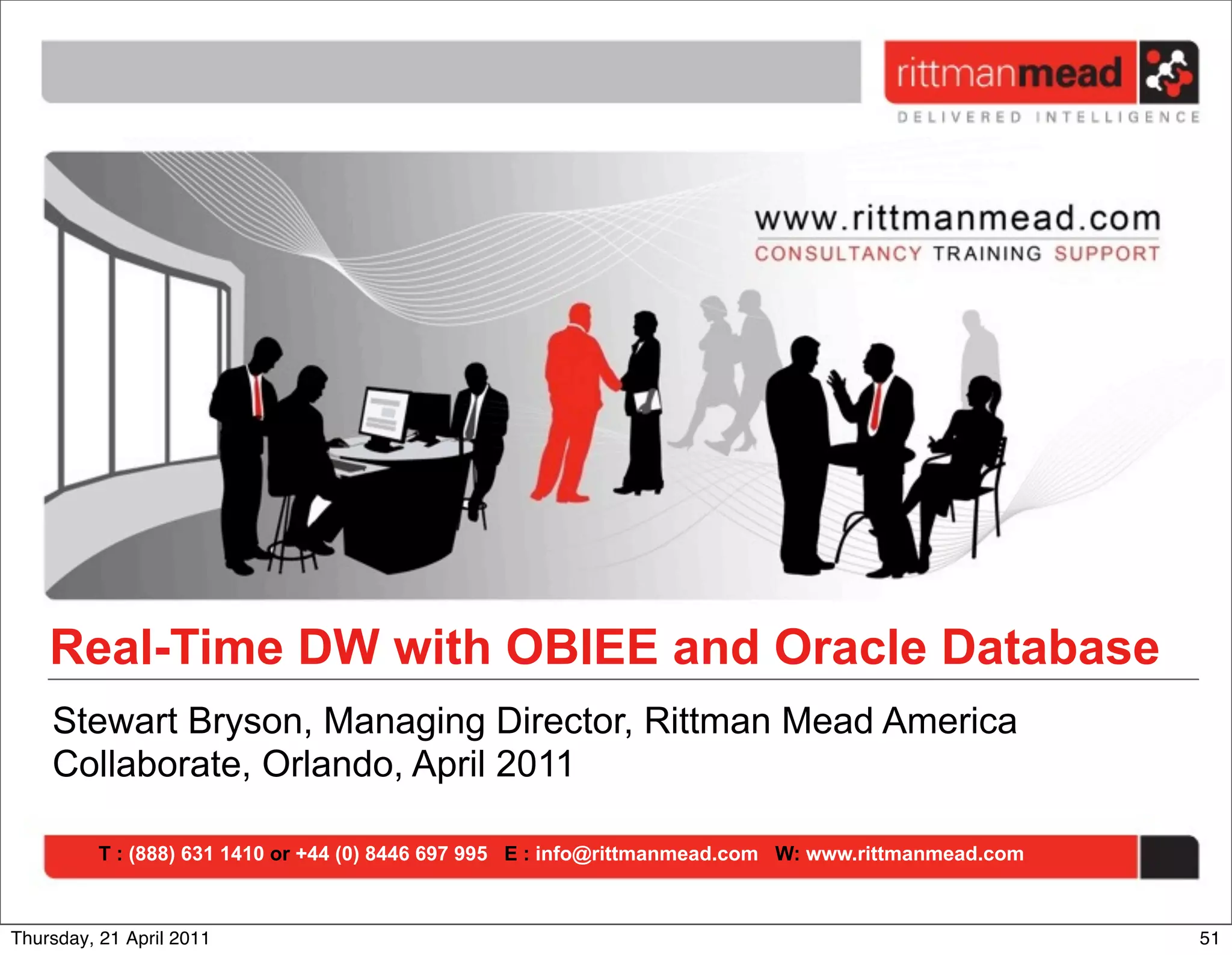 rittmanmead
DELIVERED INTELLIGENCE

www.rittmanmead.com
CONSULTANCY TRAINING SUPPORT

Real-Time DW with OBIEE and Oracle Database

Stewart Bryson, Managing Director, Rittman Mead America
Collaborate, Orlando, April 2011

T : (888) 631 1410 or +44 (0) 8446 697 995 E : info@rittmanmead.com W: www.rittmanmead.com

Thursday, 21 April 2011

51